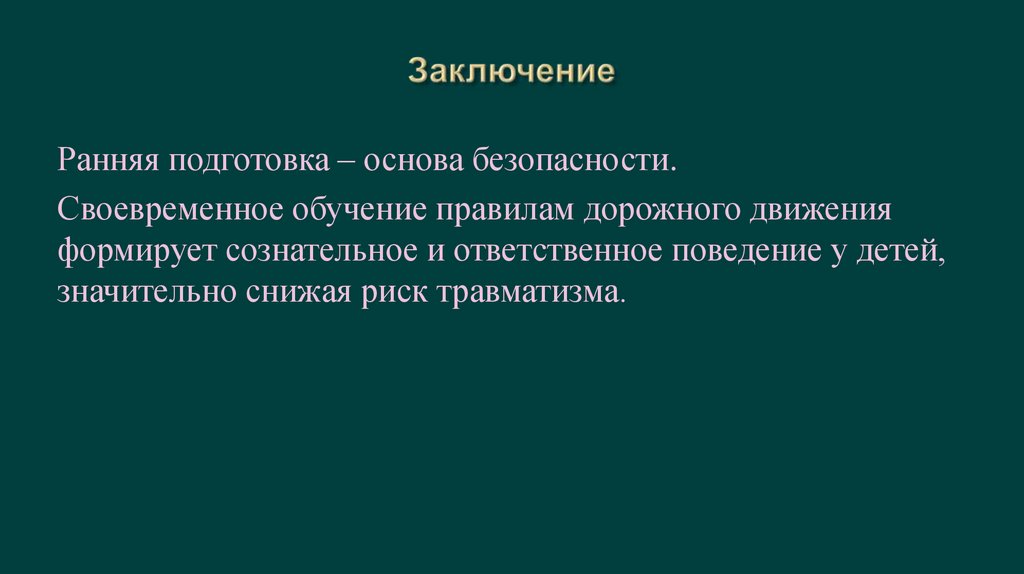 Заключение

Ранняя подготовка – основа безопасности.

Своевременное обучение правилам дорожного движения формирует сознательное и ответственное поведение у детей, значительно снижая риск травматизма.